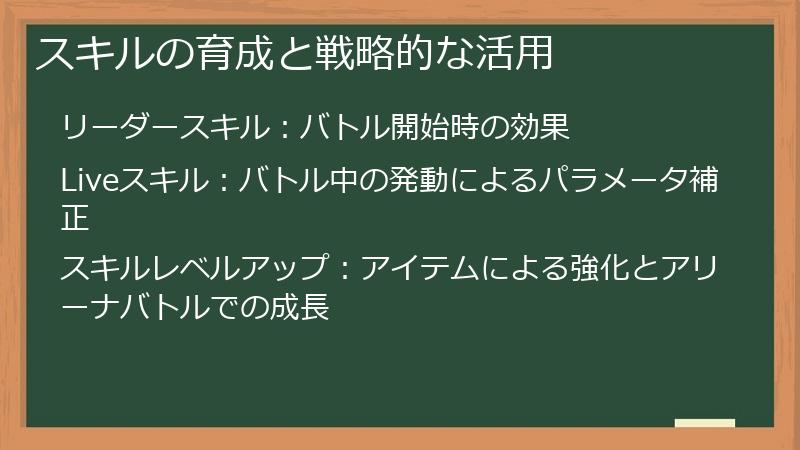 スキルの育成と戦略的な活用

リーダースキル：バトル開始時の効果

Liveスキル：バトル中の発動によるパラメータ補正

スキルレベルアップ：アイテムによる強化とアリーナバトルでの成長